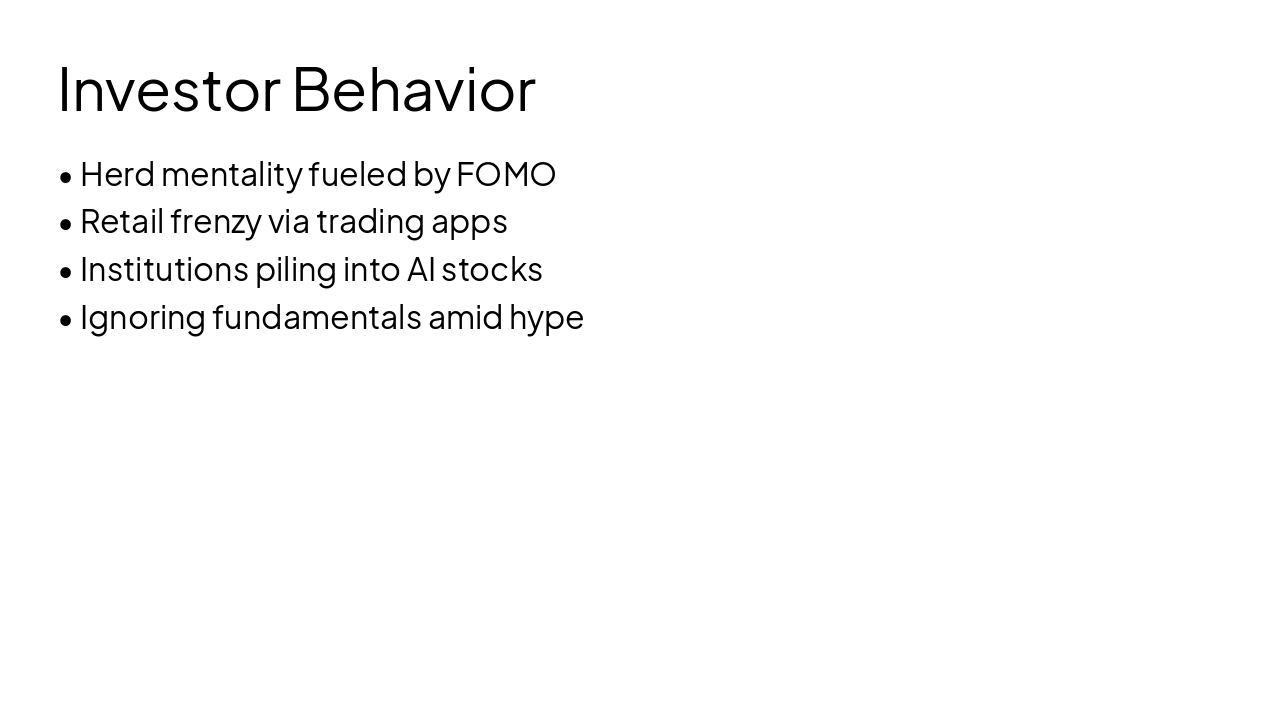 Investor Behavior

• Herd mentality fueled by FOMO
• Retail frenzy via trading apps
• Institutions piling into AI stocks
• Ignoring fundamentals amid hype